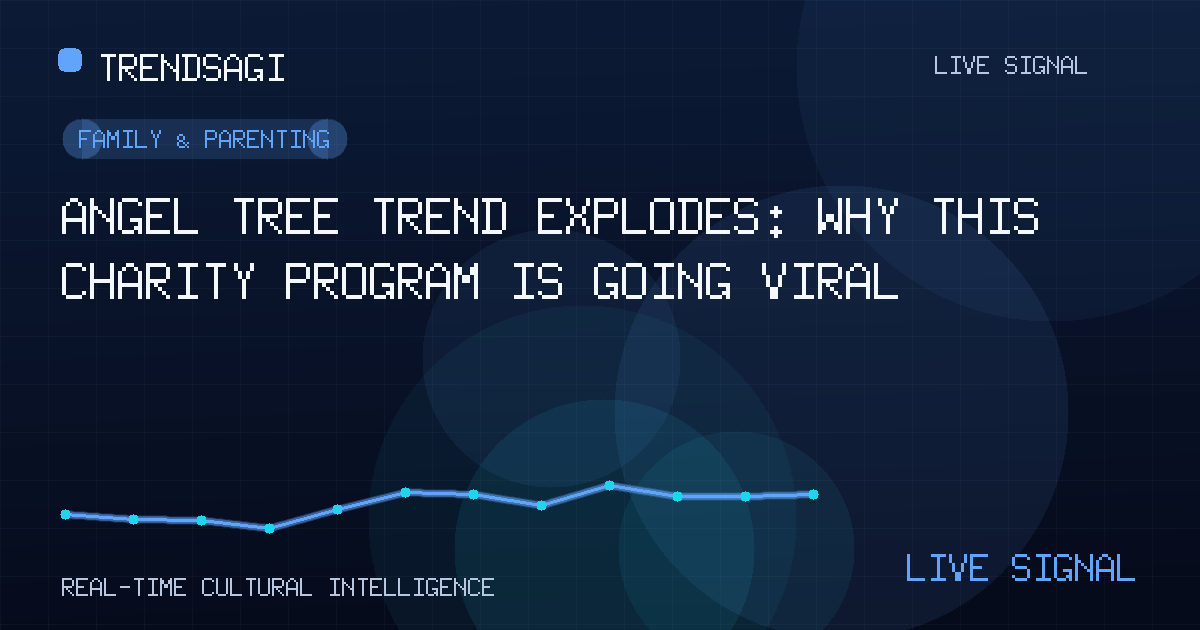 TRENDSAGI

LIVE SIGNAL

FAMILY & PARENTING

ANGEL TREE TREND EXPLODES: WHY THIS CHARITY PROGRAM IS GOING VIRAL

REAL-TIME CULTURAL INTELLIGENCE

LIVE SIGNAL